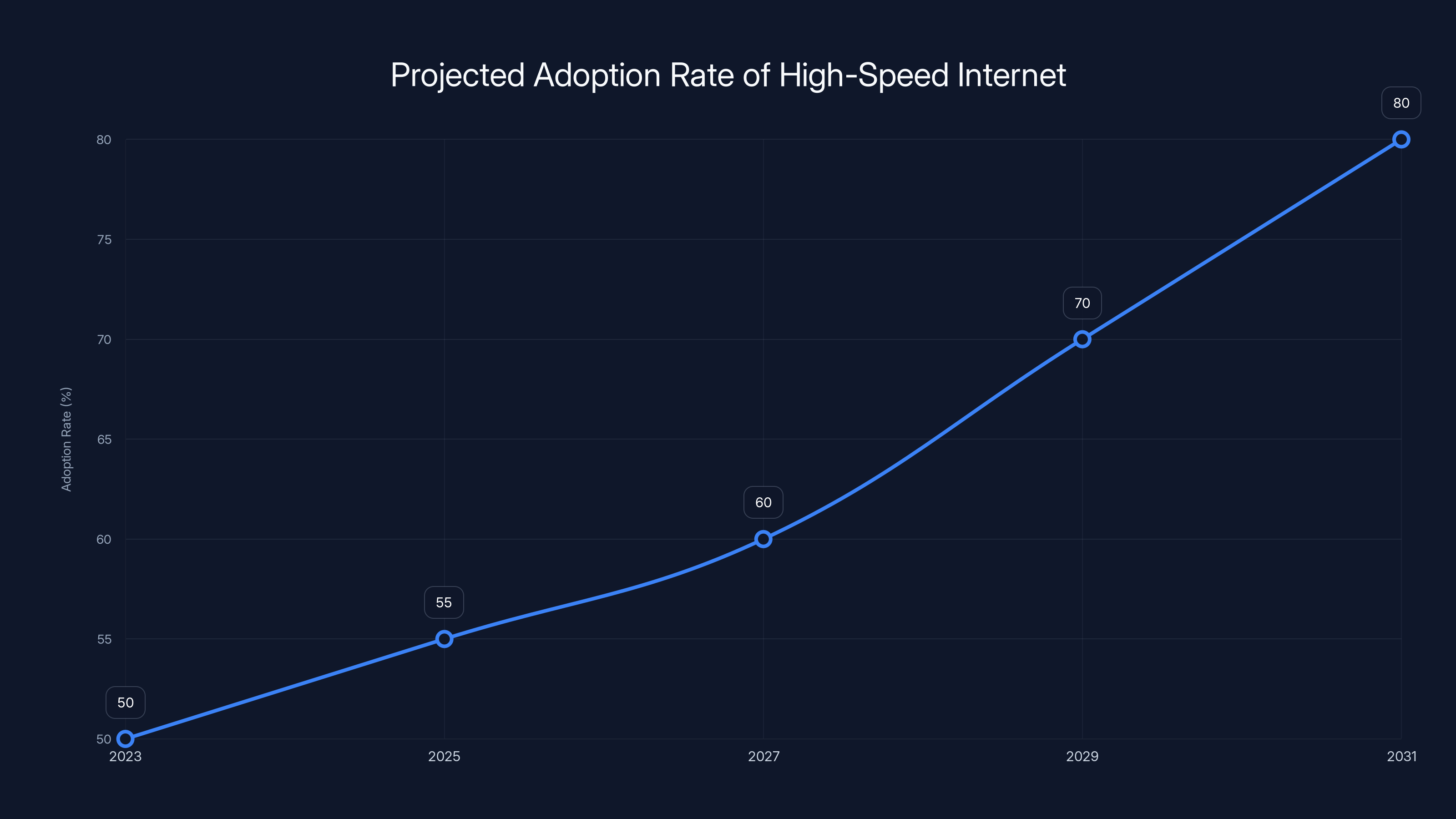 Projected Adoption Rate of High-Speed Internet

Adoption Rate (%)

80
75
70
65
60
55
50

50
55
60
70
80

2023
2025
2027
2029
2031